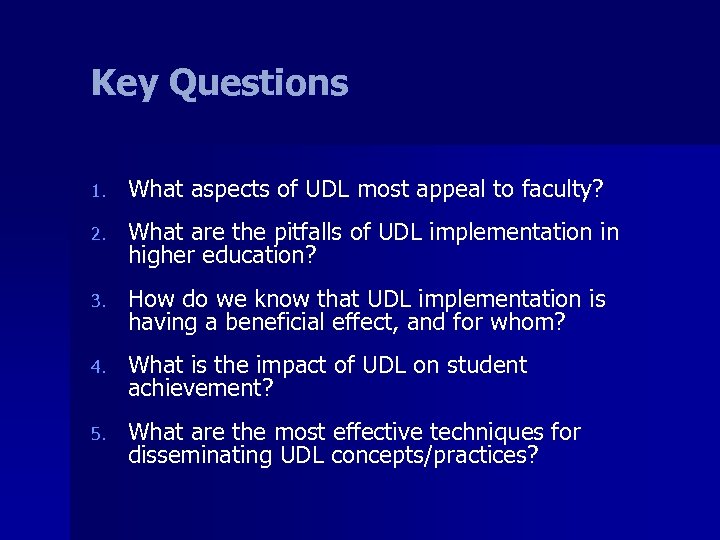 Key Questions

1. What aspects of UDL most appeal to faculty?

2. What are the pitfalls of UDL implementation in higher education?

3. How do we know that UDL implementation is having a beneficial effect, and for whom?

4. What is the impact of UDL on student achievement?

5. What are the most effective techniques for disseminating UDL concepts/practices?